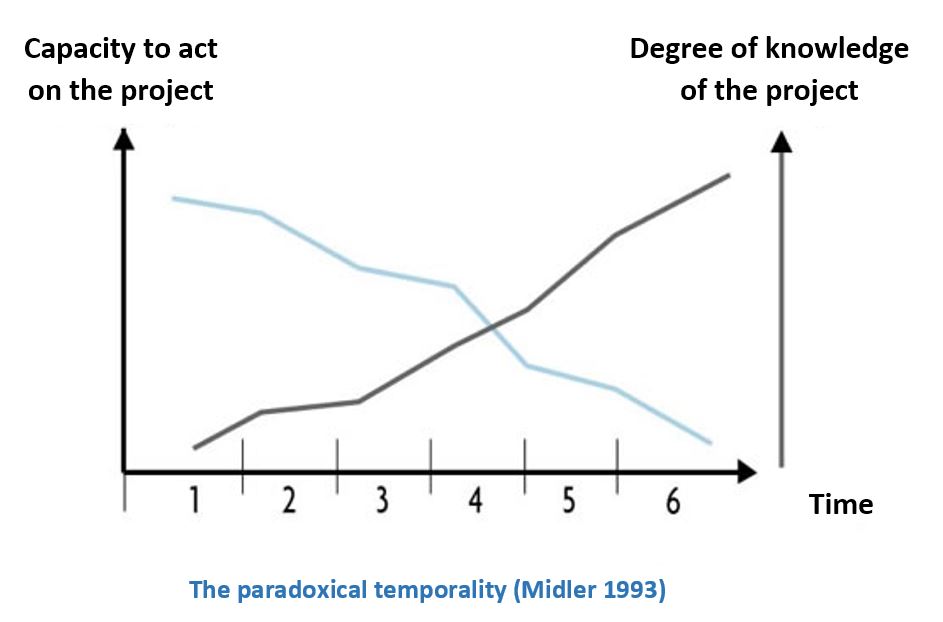 Capacity to act on the project

Degree of knowledge of the project

1 2 3 4 5 6

Time

The paradoxical temporality (Midler 1993)